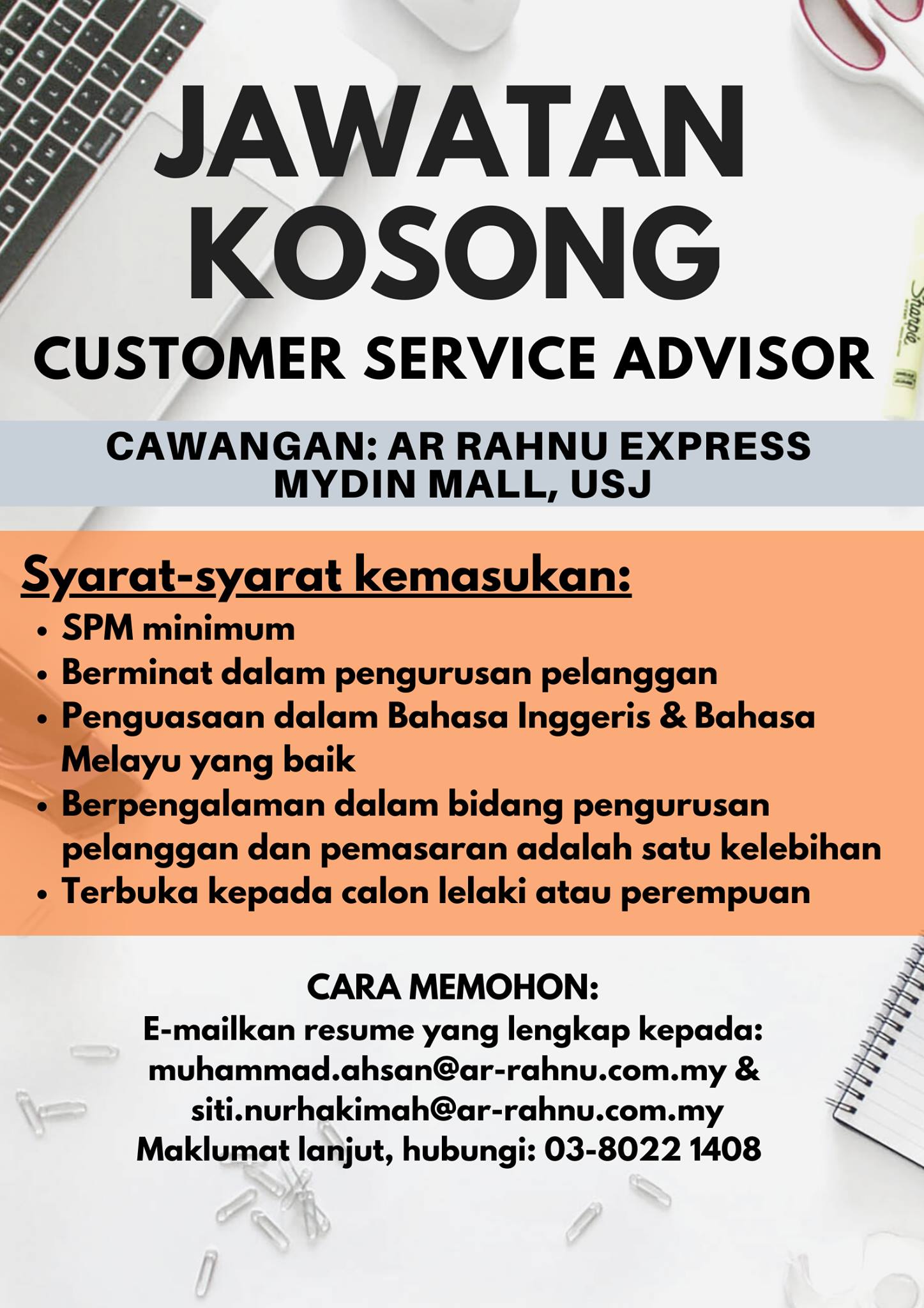 JAWATAN KOSONG

CUSTOMER SERVICE ADVISOR

CAWANGAN: AR RAHNU EXPRESS
MYDIN MALL, USJ

Syarat-syarat kemasukan:

• SPM minimum
• Berminat dalam pengurusan pelanggan
• Penguasaan dalam Bahasa Inggeris & Bahasa Melayu yang baik
• Berpengalaman dalam bidang pengurusan pelanggan dan pemasaran adalah satu kelebihan
• Terbuka kepada calon lelaki atau perempuan

CARA MEMOHON:
E-mailkan resume yang lengkap kepada:
muhammad.ahsan@ar-rahnu.com.my &
siti.nurhakimah@ar-rahnu.com.my
Maklumat lanjut, hubungi: 03-8022 1408